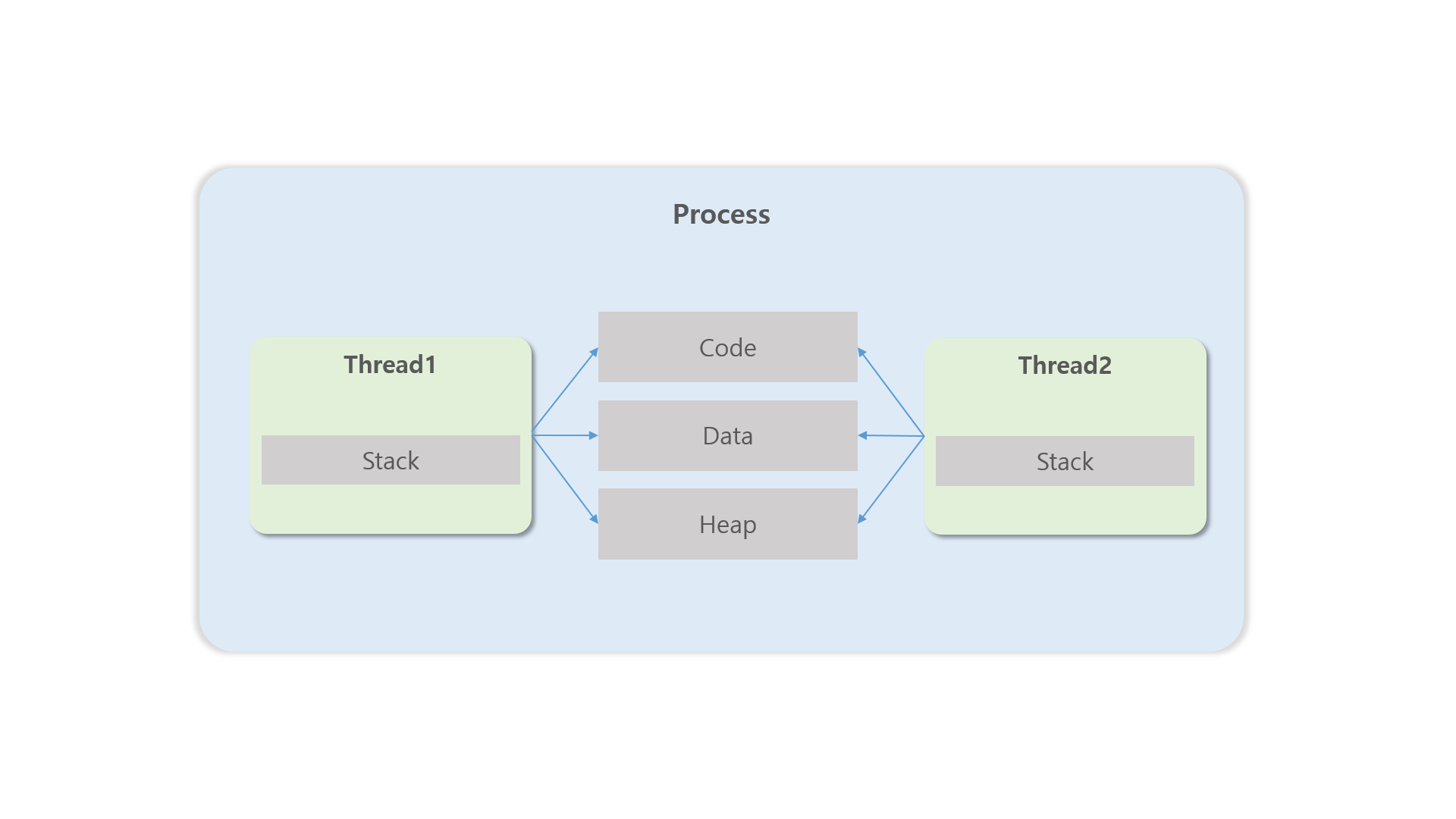 Process

Thread1

Stack

Code

Data

Heap

Thread2

Stack